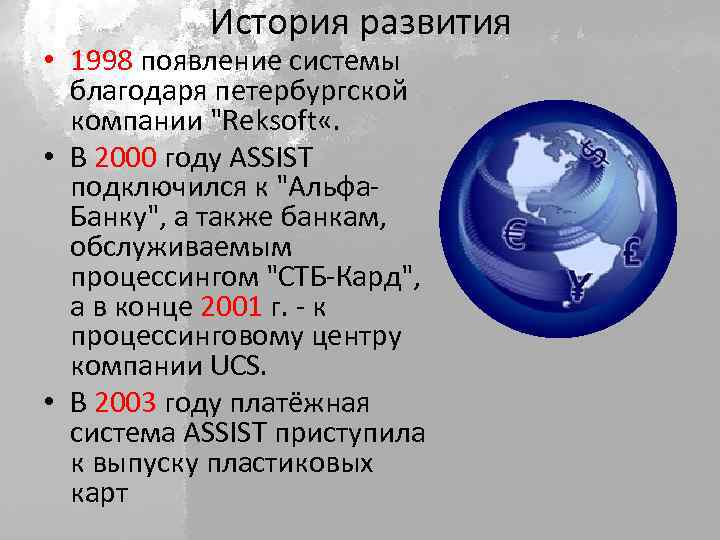 История развития

• 1998 появление системы благодаря петербургской компании "Reksoft«.
• В 2000 году ASSIST подключился к "Альфа-Банку", а также банкам, обслуживаемым процессингом "СТБ-Кард", а в конце 2001 г. - к процессинговому центру компании UCS.
• В 2003 году платёжная система ASSIST приступила к выпуску пластиковых карт

$ € £ ¥